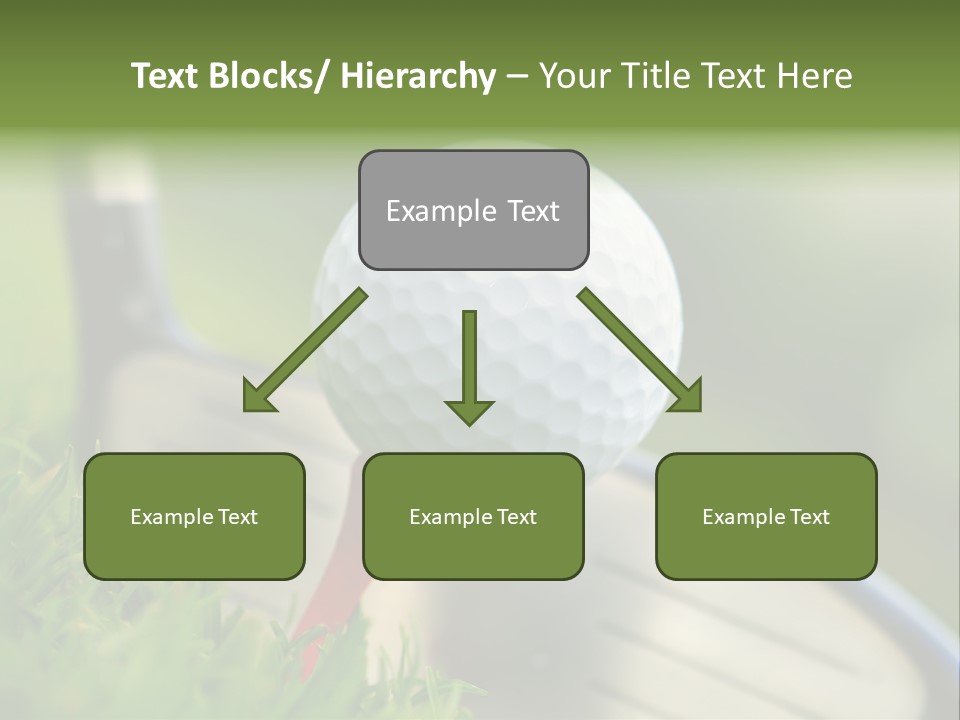 Text Blocks/ Hierarchy – Your Title Text Here

Example Text

Example Text

Example Text

Example Text